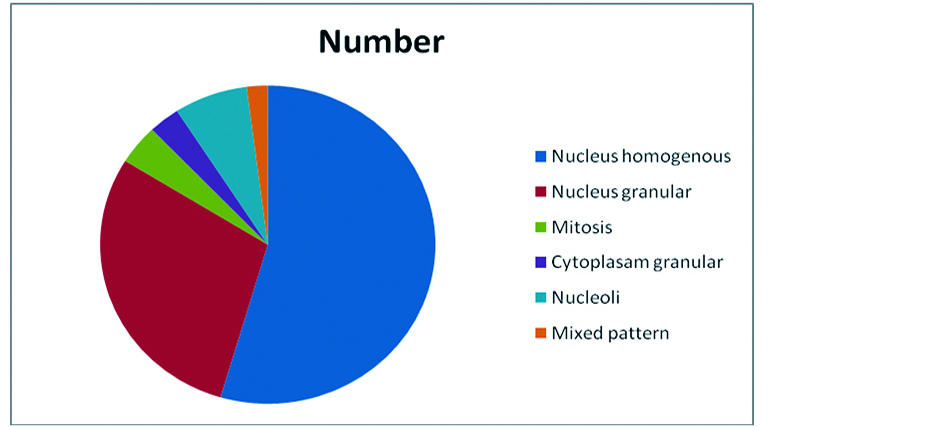 Number

Nucleus homogenous
Nucleus granular
Mitosis
Cytoplasam granular
Nucleoli
Mixed pattern